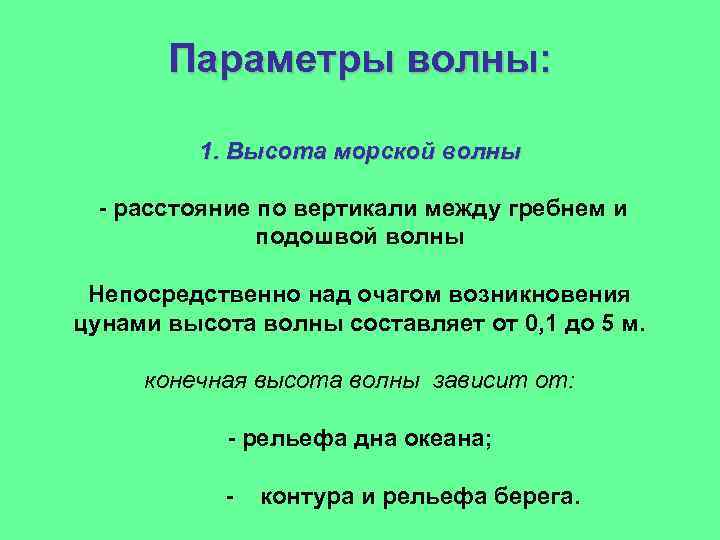 Параметры волны:

1. Высота морской волны

- расстояние по вертикали между гребнем и подошвой волны

Непосредственно над очагом возникновения цунами высота волны составляет от 0,1 до 5 м.

конечная высота волны зависит от:

- рельефа дна океана;

- контура и рельефа берега.